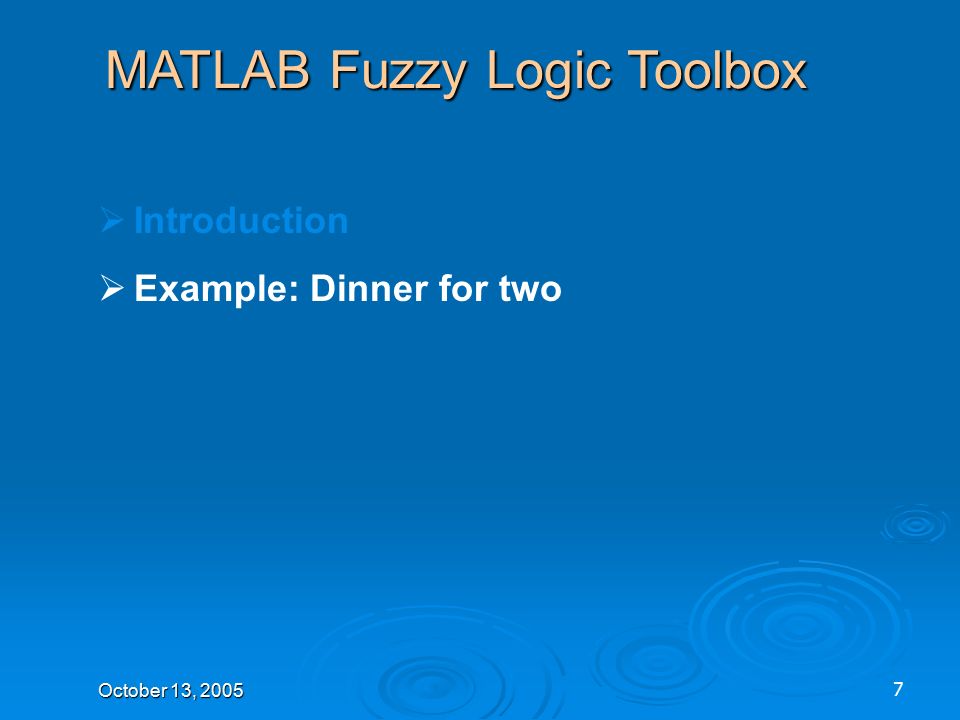 MATLAB Fuzzy Logic Toolbox

➢ Introduction

➢ Example: Dinner for two

October 13, 2005

7